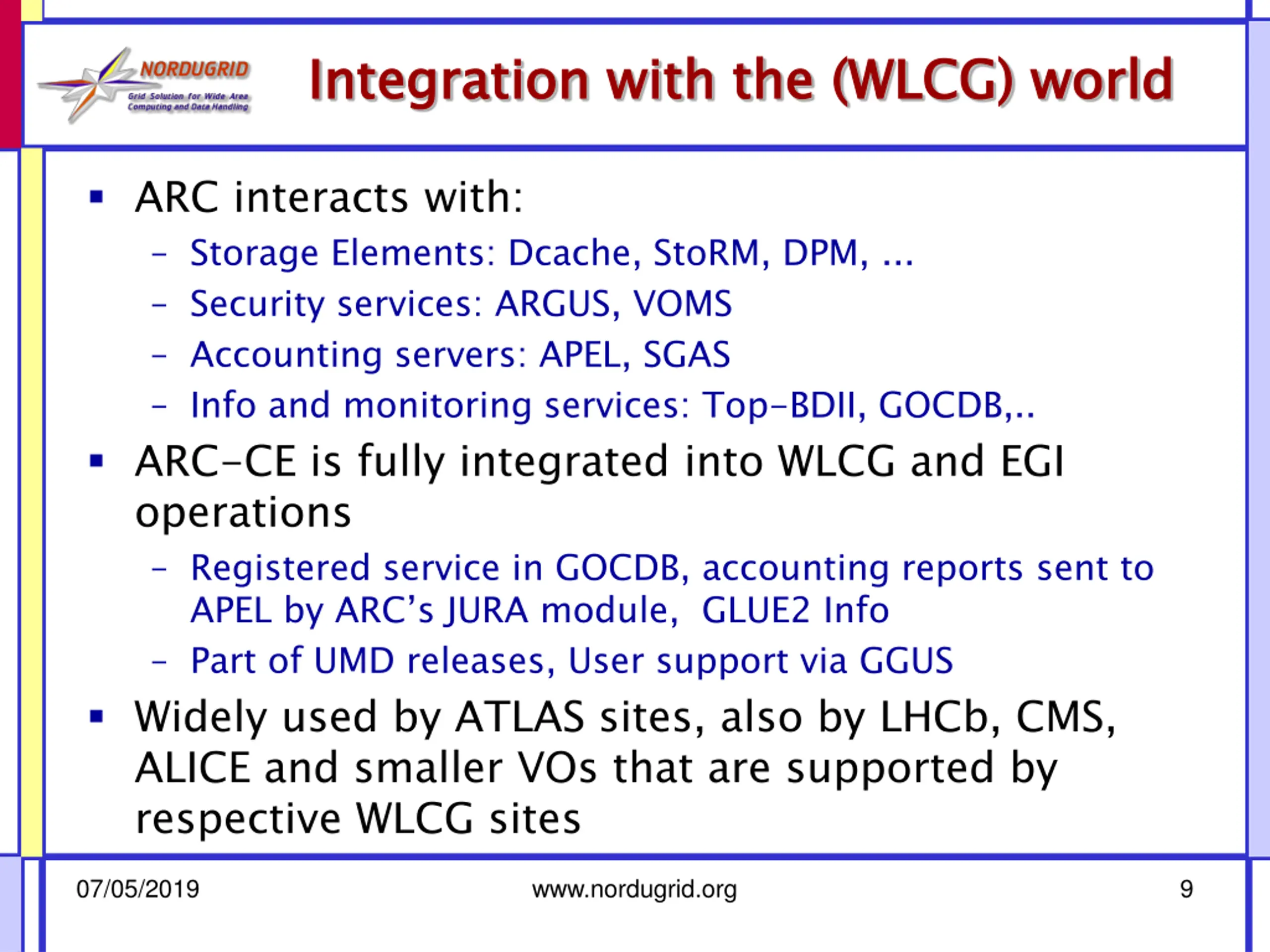 NORDUGRID
Grid Solution for Wide Area Computing and Data Handling

Integration with the (WLCG) world

▪ ARC interacts with:
– Storage Elements: Dcache, StoRM, DPM, ...
– Security services: ARGUS, VOMS
– Accounting servers: APEL, SGAS
– Info and monitoring services: Top-BDII, GOCDB,..
▪ ARC-CE is fully integrated into WLCG and EGI operations
– Registered service in GOCDB, accounting reports sent to APEL by ARC's JURA module, GLUE2 Info
– Part of UMD releases, User support via GGUS
▪ Widely used by ATLAS sites, also by LHCb, CMS, ALICE and smaller VOs that are supported by respective WLCG sites

07/05/2019
www.nordugrid.org
9